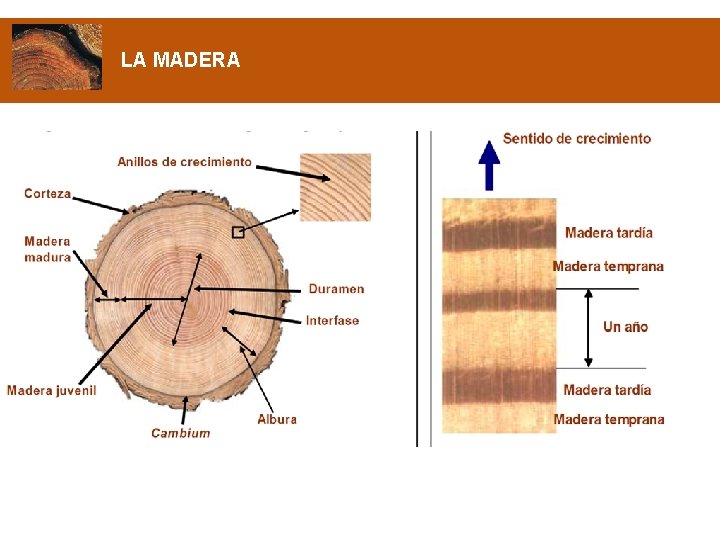 LA MADERA

Anillos de crecimiento

Corteza

Madera madura

Duramen

Interfase

Madera juvenil

Albura

Cambium

Sentido de crecimiento

Madera tardía

Madera temprana

Un año

Madera tardía

Madera temprana